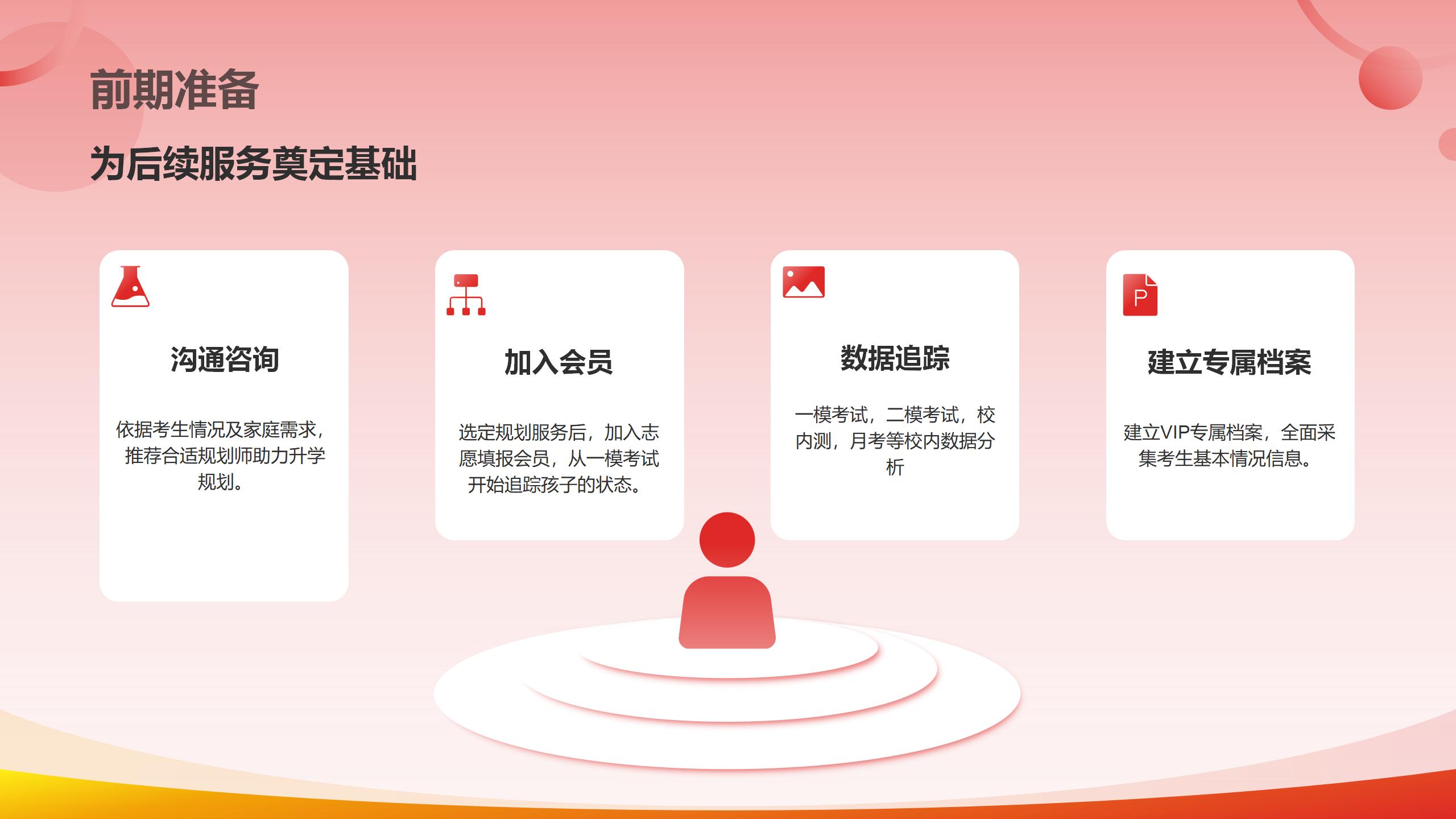 前期准备

为后续服务奠定基础

沟通咨询

依据考生情况及家庭需求，推荐合适规划师助力升学规划。

加入会员

选定规划服务后，加入志愿填报会员，从一模考试开始追踪孩子的状态。

数据追踪

一模考试，二模考试，校内测，月考等校内数据分析

P

建立专属档案

建立VIP专属档案，全面采集考生基本情况信息。